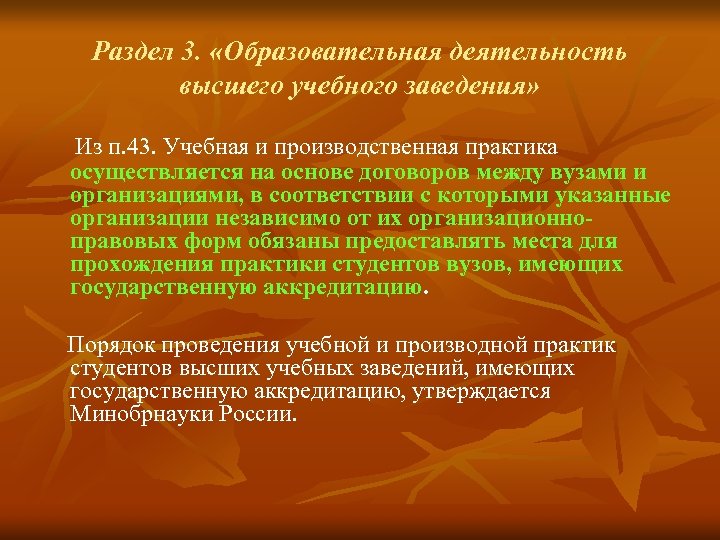 Раздел 3. «Образовательная деятельность высшего учебного заведения»

Из п.43. Учебная и производственная практика осуществляется на основе договоров между вузами и организациями, в соответствии с которыми указанные организации независимо от их организационно-правовых форм обязаны предоставлять места для прохождения практики студентов вузов, имеющих государственную аккредитацию.

Порядок проведения учебной и производной практик студентов высших учебных заведений, имеющих государственную аккредитацию, утверждается Минобрнауки России.